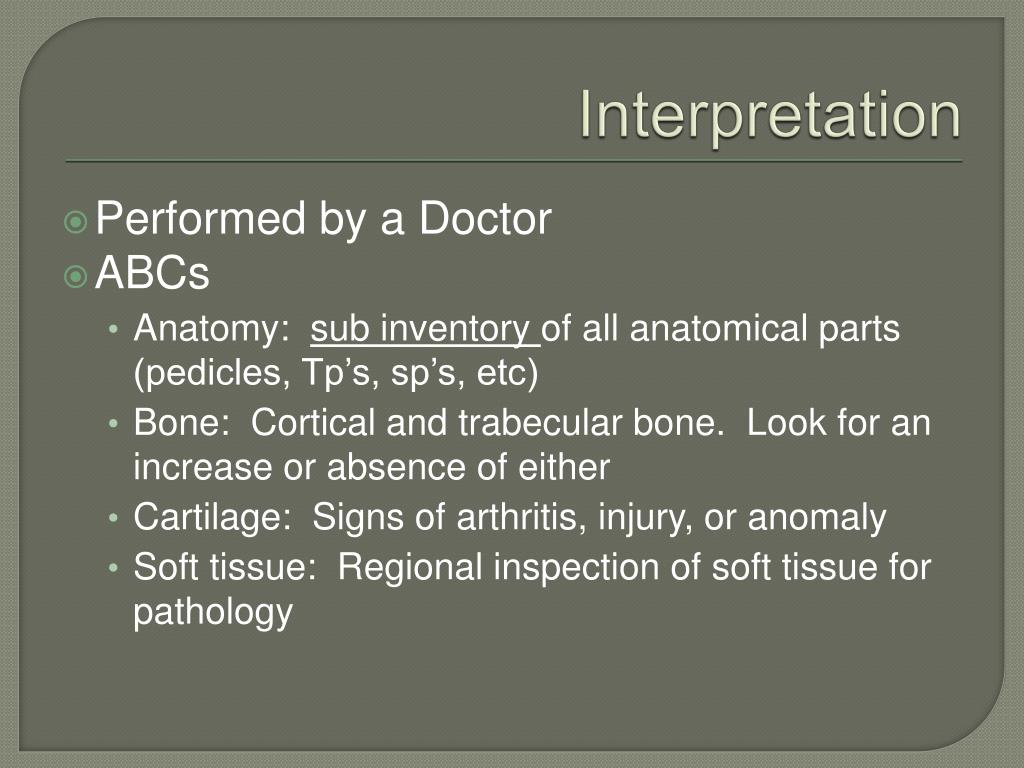 Interpretation

Performed by a Doctor
ABCs
• Anatomy: sub inventory of all anatomical parts (pedicles, Tp's, sp's, etc)
• Bone: Cortical and trabecular bone. Look for an increase or absence of either
• Cartilage: Signs of arthritis, injury, or anomaly
• Soft tissue: Regional inspection of soft tissue for pathology